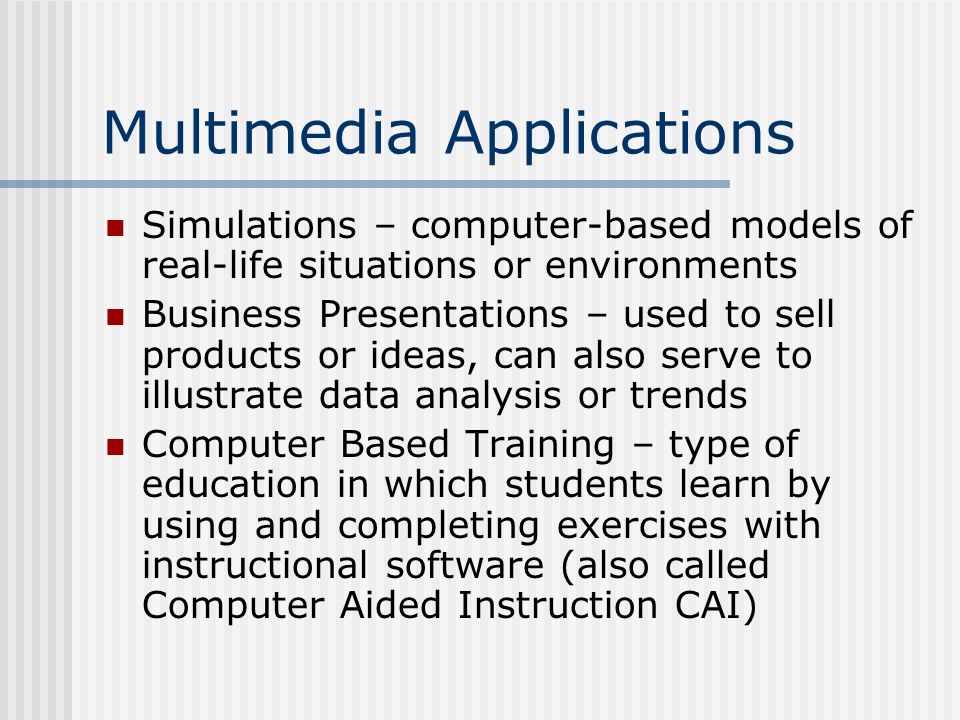 Multimedia Applications

- Simulations – computer-based models of real-life situations or environments
- Business Presentations – used to sell products or ideas, can also serve to illustrate data analysis or trends
- Computer Based Training – type of education in which students learn by using and completing exercises with instructional software (also called Computer Aided Instruction CAI)